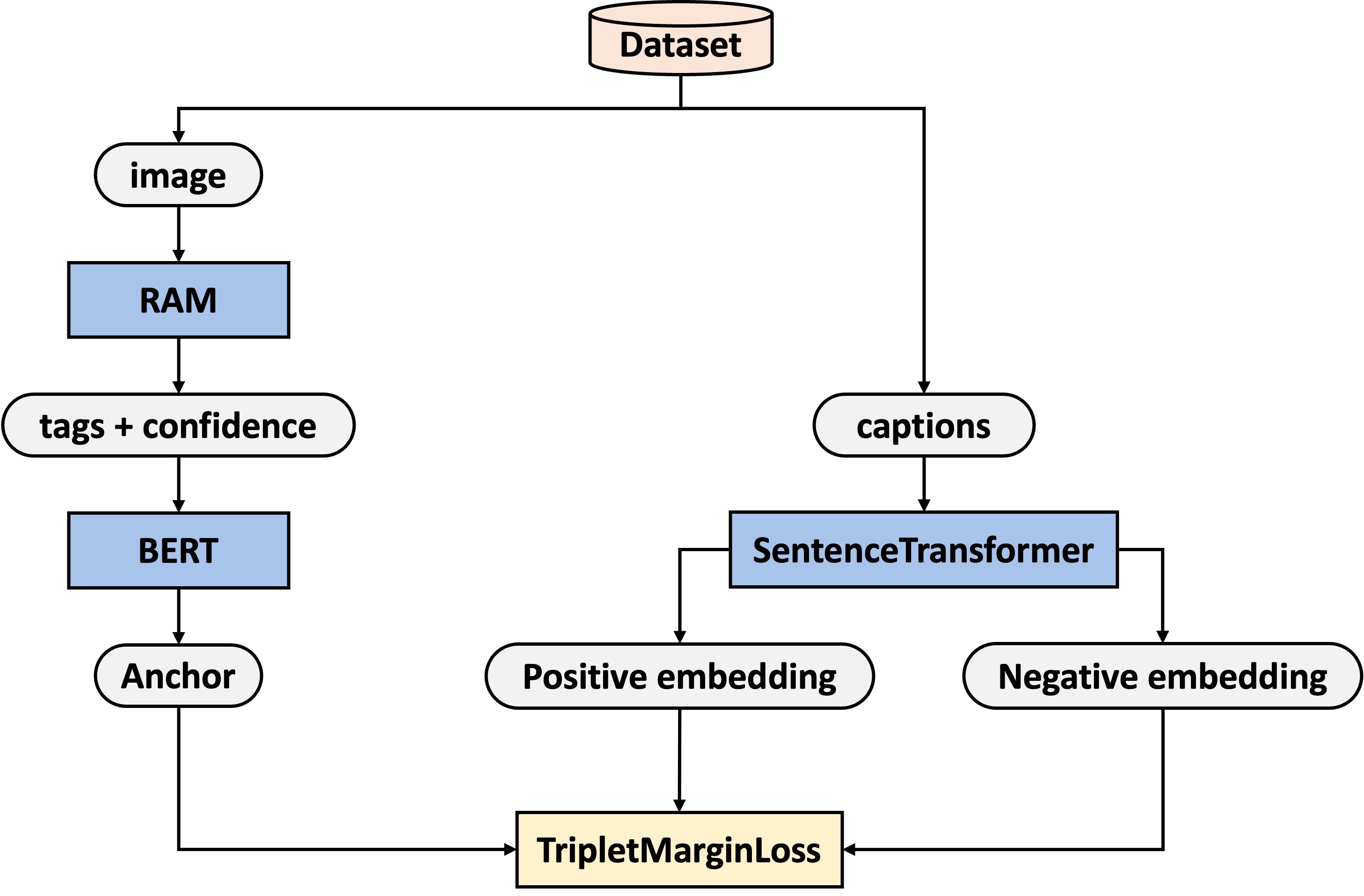 Dataset

image

RAM

tags + confidence

BERT

Anchor

captions

SentenceTransformer

Positive embedding

Negative embedding

TripletMarginLoss